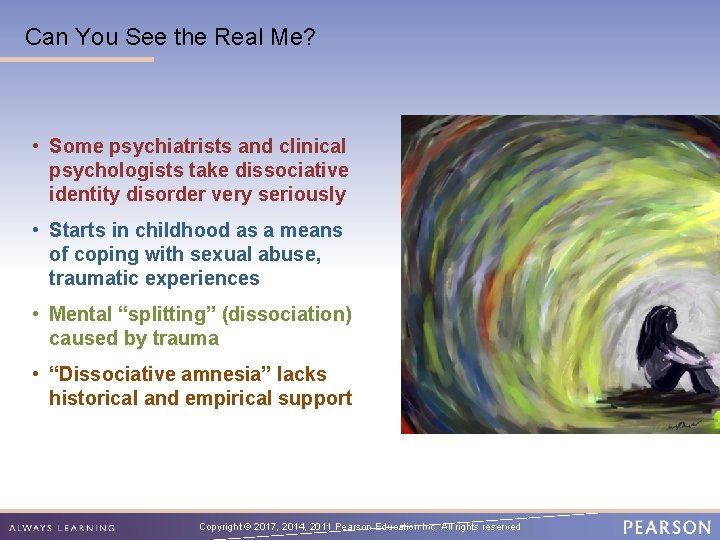 Can You See the Real Me?

• Some psychiatrists and clinical psychologists take dissociative identity disorder very seriously

• Starts in childhood as a means of coping with sexual abuse, traumatic experiences

• Mental “splitting” (dissociation) caused by trauma

• “Dissociative amnesia” lacks historical and empirical support

ALWAYS LEARNING

Copyright © 2017, 2014, 2011 Pearson Education Inc. All rights reserved.

PEARSON